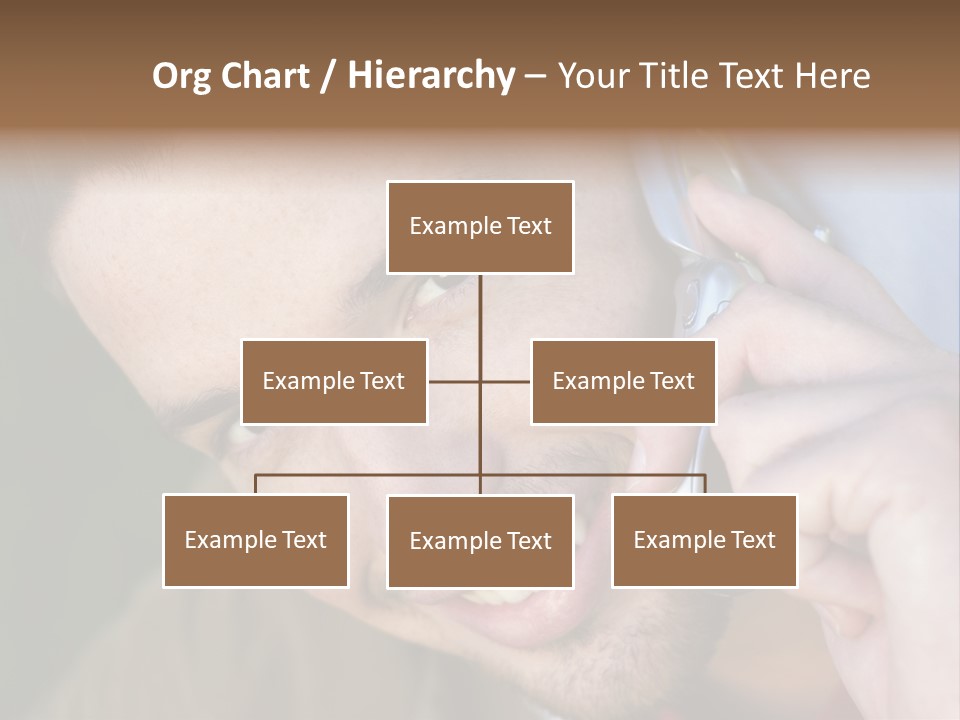 Org Chart / Hierarchy – Your Title Text Here

Example Text

Example Text

Example Text

Example Text

Example Text

Example Text